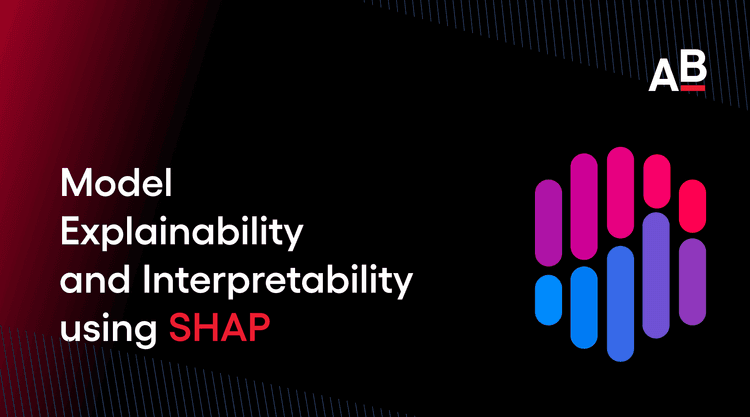 AB

Model Explainability and Interpretability using SHAP